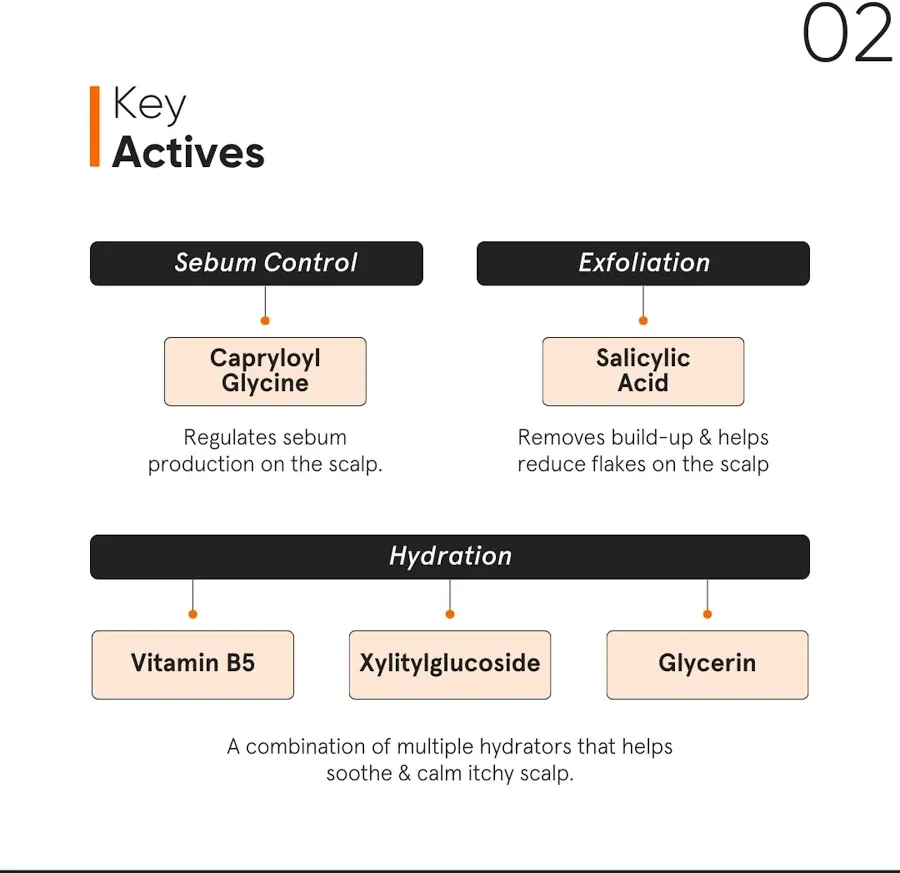 02

Key
Actives

Sebum Control

Capryloyl Glycine

Regulates sebum production on the scalp.

Exfoliation

Salicylic Acid

Removes build-up & helps reduce flakes on the scalp

Hydration

Vitamin B5

Xylitylglucoside

Glycerin

A combination of multiple hydrators that helps soothe & calm itchy scalp.